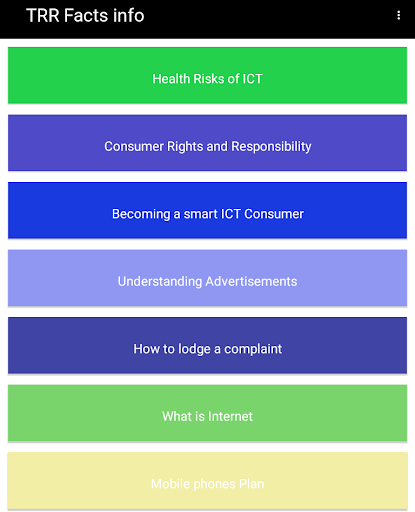 TRR Facts info

Health Risks of ICT

Consumer Rights and Responsibility

Becoming a smart ICT Consumer

Understanding Advertisements

How to lodge a complaint

What is Internet

Mobile phones Plan